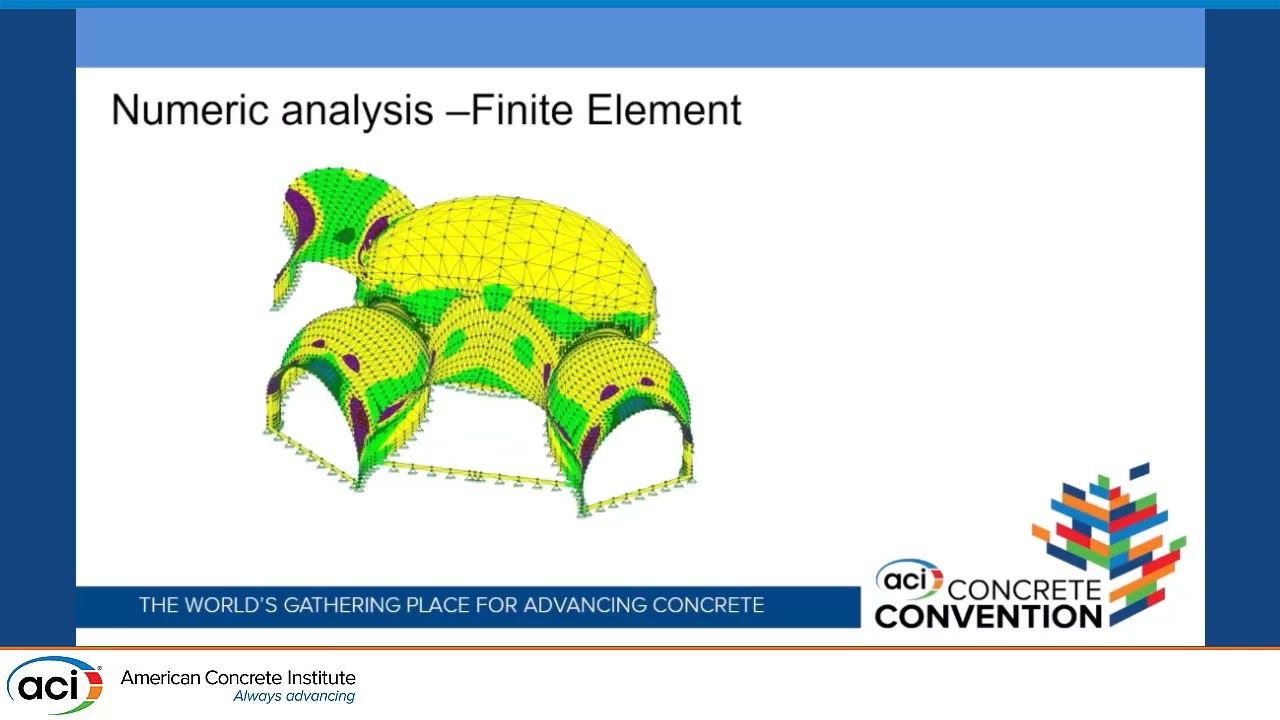 Numeric analysis –Finite Element

THE WORLD'S GATHERING PLACE FOR ADVANCING CONCRETE

aci CONCRETE CONVENTION

aci American Concrete Institute
Always advancing